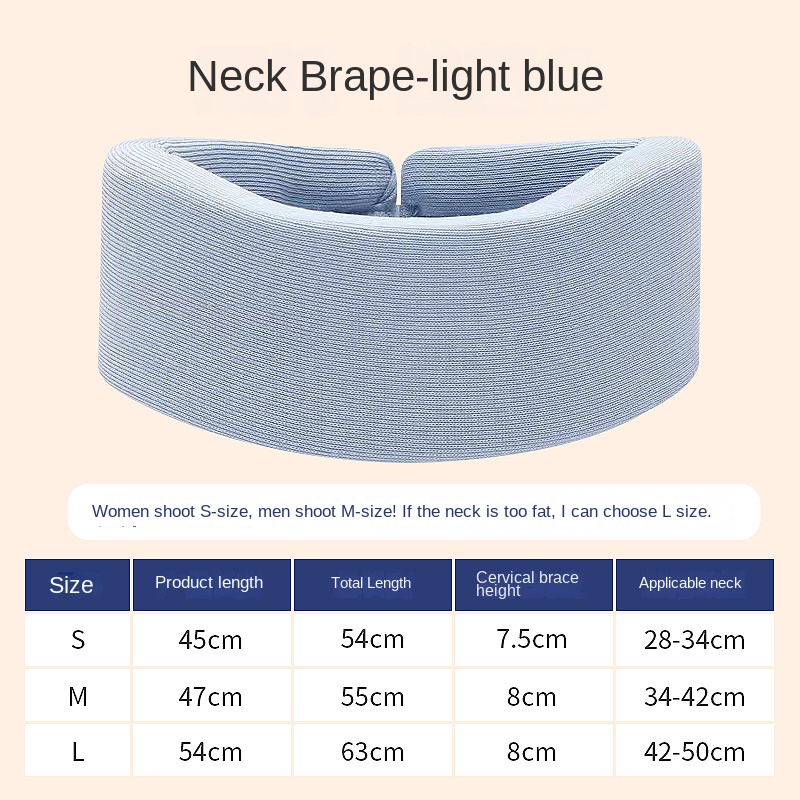 Neck Brape-light blue

Women shoot S-size, men shoot M-size! If the neck is too fat, I can choose L size.

| Size | Product length | Total Length | Cervical brace height | Applicable neck |
|---|---|---|---|---|
| S | 45cm | 54cm | 7.5cm | 28-34cm |
| M | 47cm | 55cm | 8cm | 34-42cm |
| L | 54cm | 63cm | 8cm | 42-50cm |